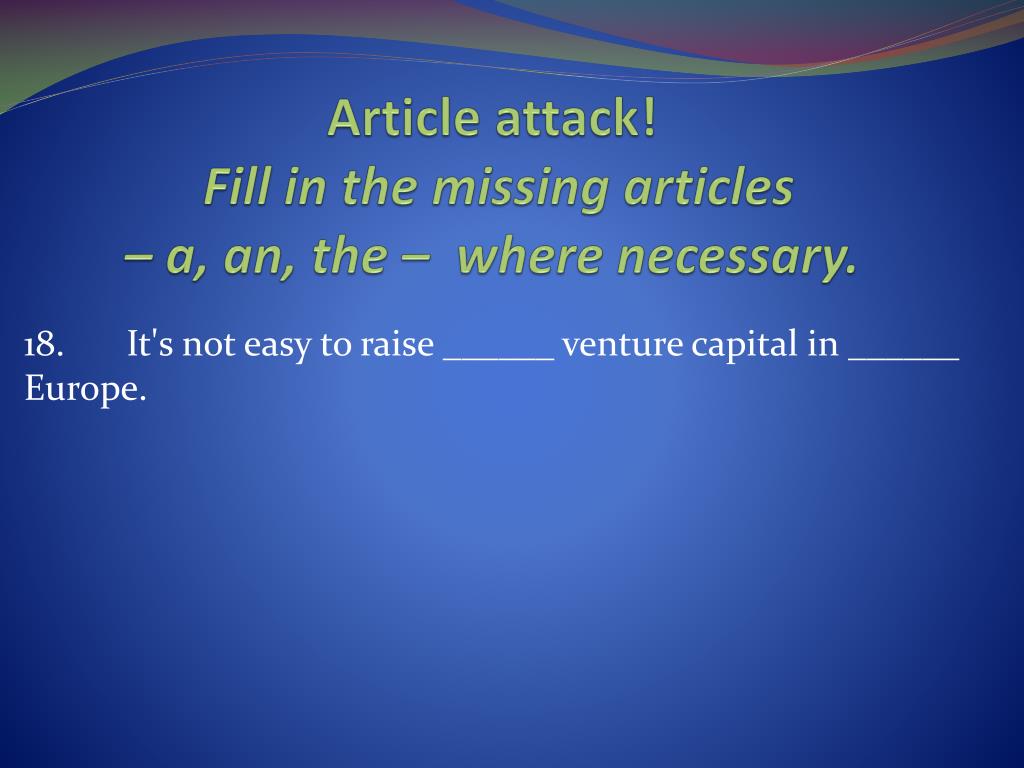 Article attack!
Fill in the missing articles
– a, an, the – where necessary.

18. It's not easy to raise ______ venture capital in ______ Europe.